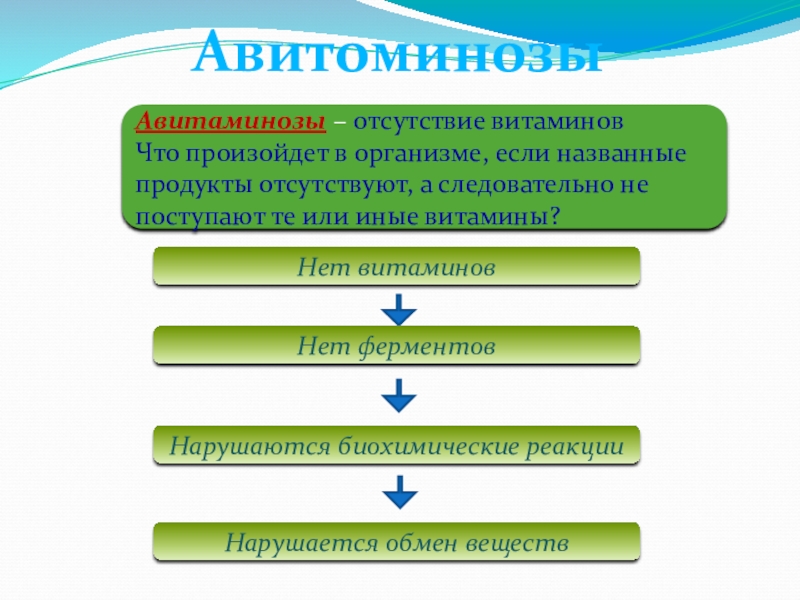 Авитоминозы

Авитаминозы – отсутствие витаминов
Что произойдет в организме, если названные продукты отсутствуют, а следовательно не поступают те или иные витамины?

Нет витаминов

Нет ферментов

Нарушаются биохимические реакции

Нарушается обмен веществ